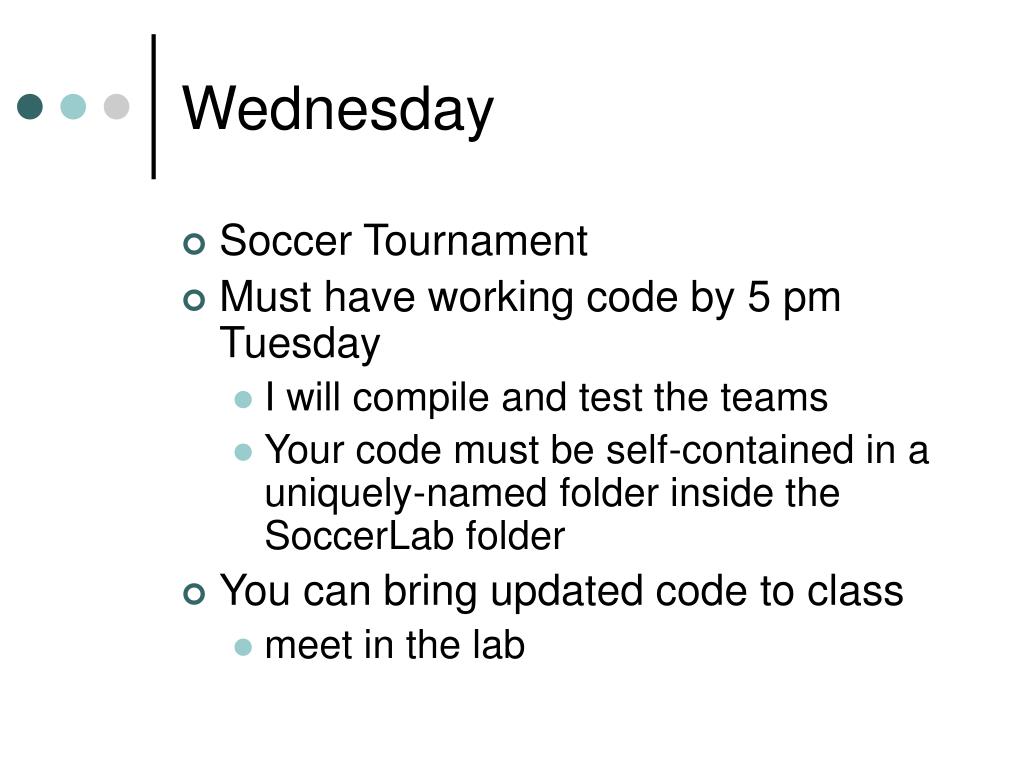 Wednesday

- Soccer Tournament
- Must have working code by 5 pm Tuesday
  - I will compile and test the teams
  - Your code must be self-contained in a uniquely-named folder inside the SoccerLab folder
- You can bring updated code to class
  - meet in the lab